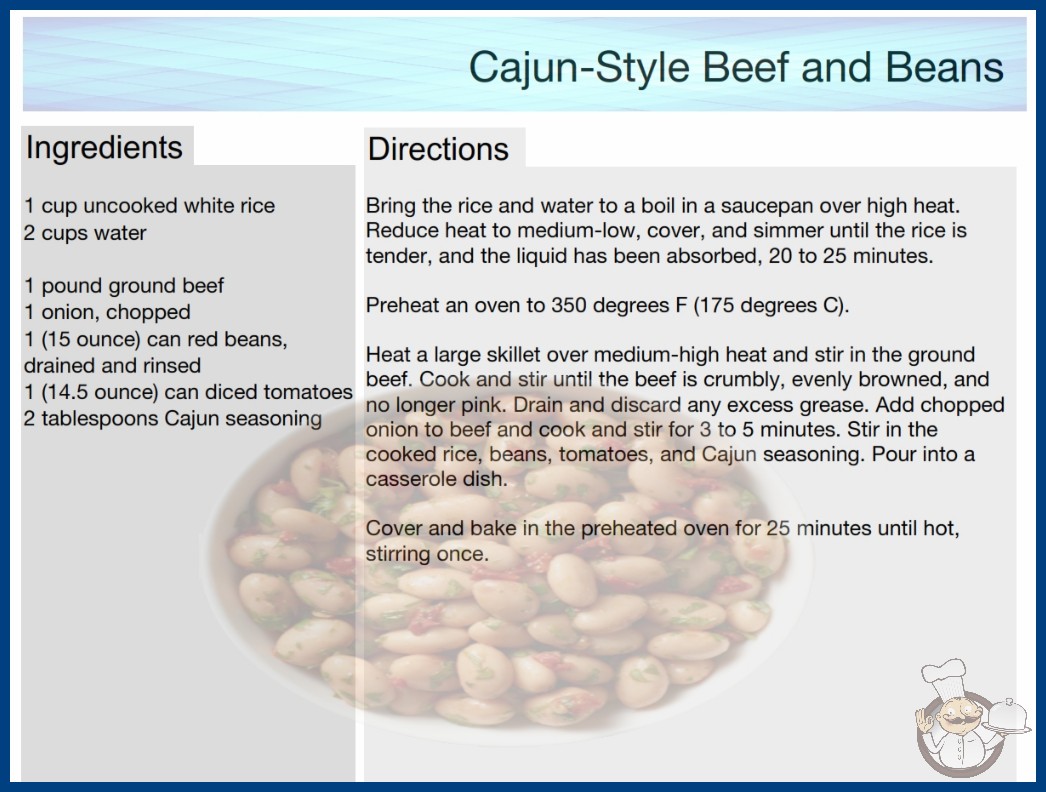 Cajun-Style Beef and Beans

Ingredients

1 cup uncooked white rice
2 cups water

1 pound ground beef
1 onion, chopped
1 (15 ounce) can red beans, drained and rinsed
1 (14.5 ounce) can diced tomatoes
2 tablespoons Cajun seasoning

Directions

Bring the rice and water to a boil in a saucepan over high heat. Reduce heat to medium-low, cover, and simmer until the rice is tender, and the liquid has been absorbed, 20 to 25 minutes.

Preheat an oven to 350 degrees F (175 degrees C).

Heat a large skillet over medium-high heat and stir in the ground beef. Cook and stir until the beef is crumbly, evenly browned, and no longer pink. Drain and discard any excess grease. Add chopped onion to beef and cook and stir for 3 to 5 minutes. Stir in the cooked rice, beans, tomatoes, and Cajun seasoning. Pour into a casserole dish.

Cover and bake in the preheated oven for 25 minutes until hot, stirring once.